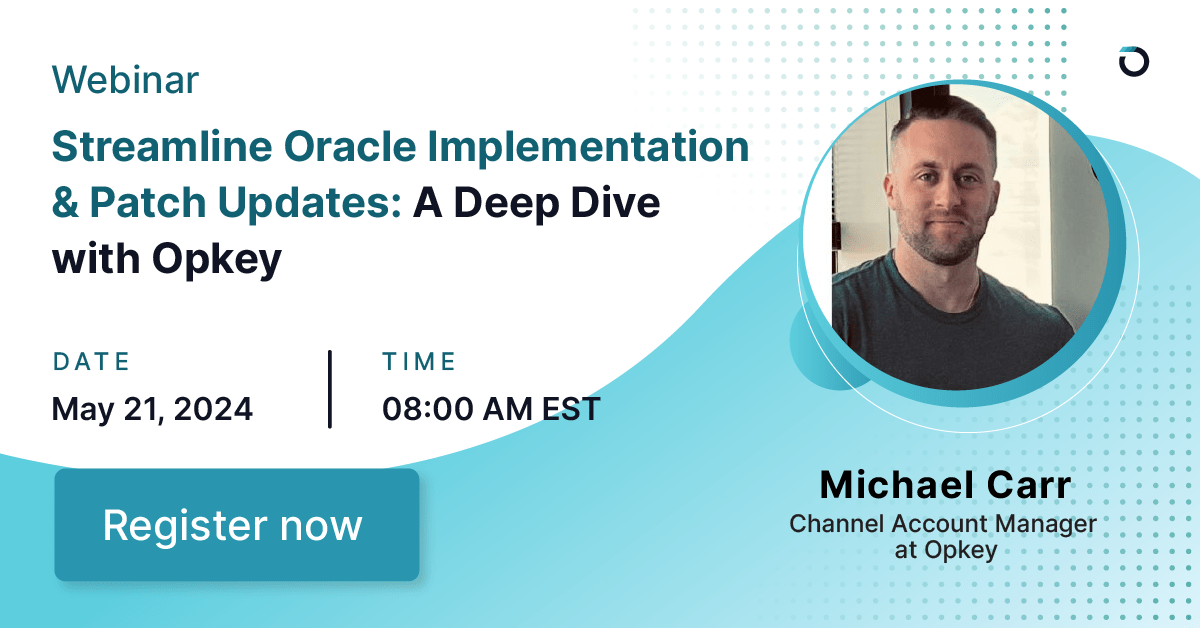 Webinar

Streamline Oracle Implementation & Patch Updates: A Deep Dive with Opkey

DATE
May 21, 2024

TIME
08:00 AM EST

Register now

Michael Carr
Channel Account Manager at Opkey